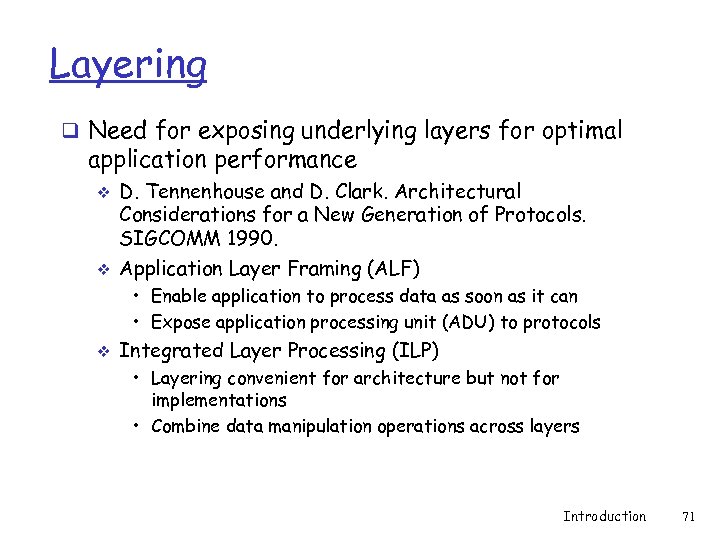 Layering

❑ Need for exposing underlying layers for optimal application performance
❖ D. Tennenhouse and D. Clark. Architectural Considerations for a New Generation of Protocols. SIGCOMM 1990.
❖ Application Layer Framing (ALF)
• Enable application to process data as soon as it can
• Expose application processing unit (ADU) to protocols
❖ Integrated Layer Processing (ILP)
• Layering convenient for architecture but not for implementations
• Combine data manipulation operations across layers

Introduction 71